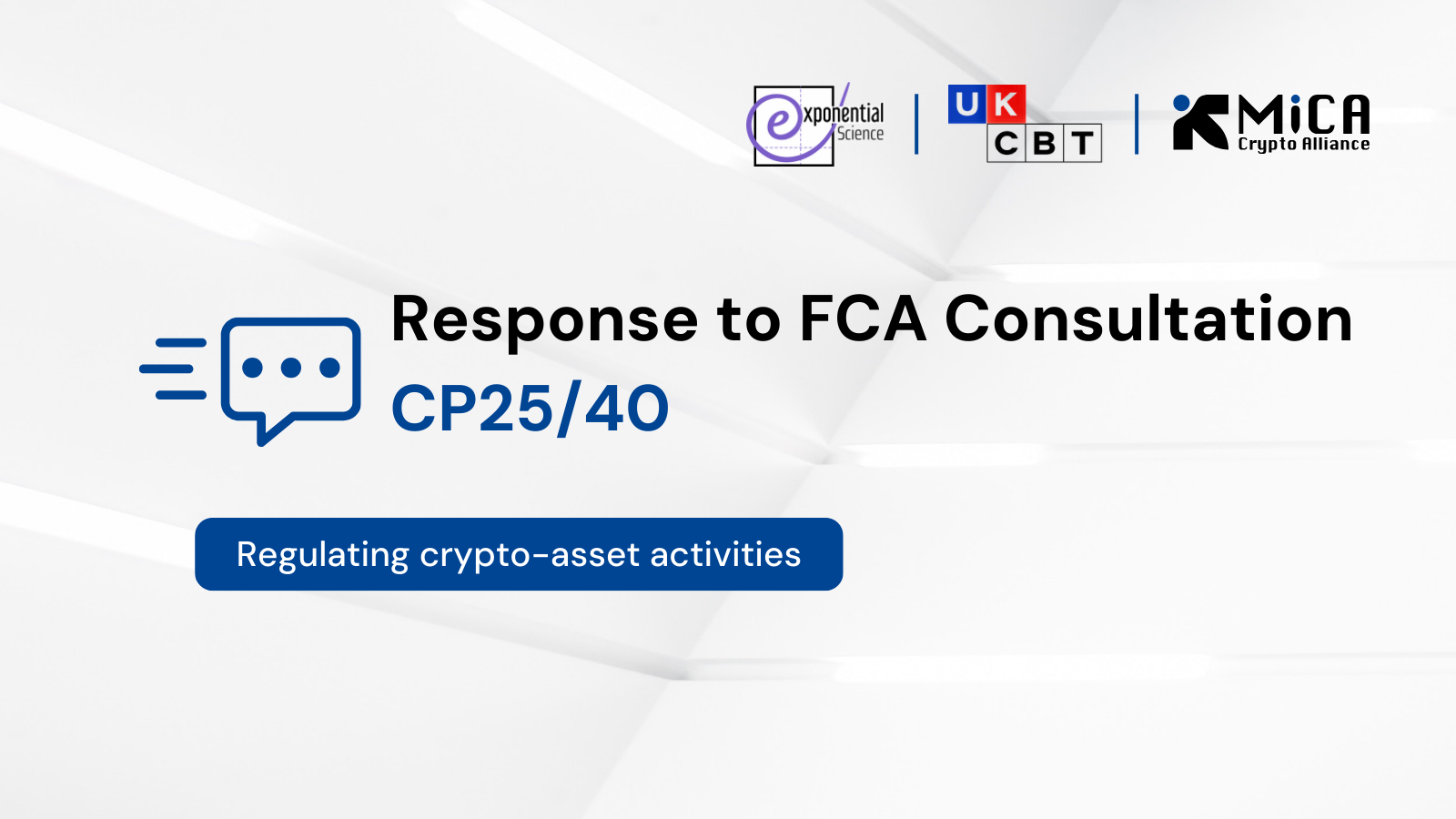 exponential Science

UK CBT

MiCA Crypto Alliance

Response to FCA Consultation

CP25/40

Regulating crypto-asset activities